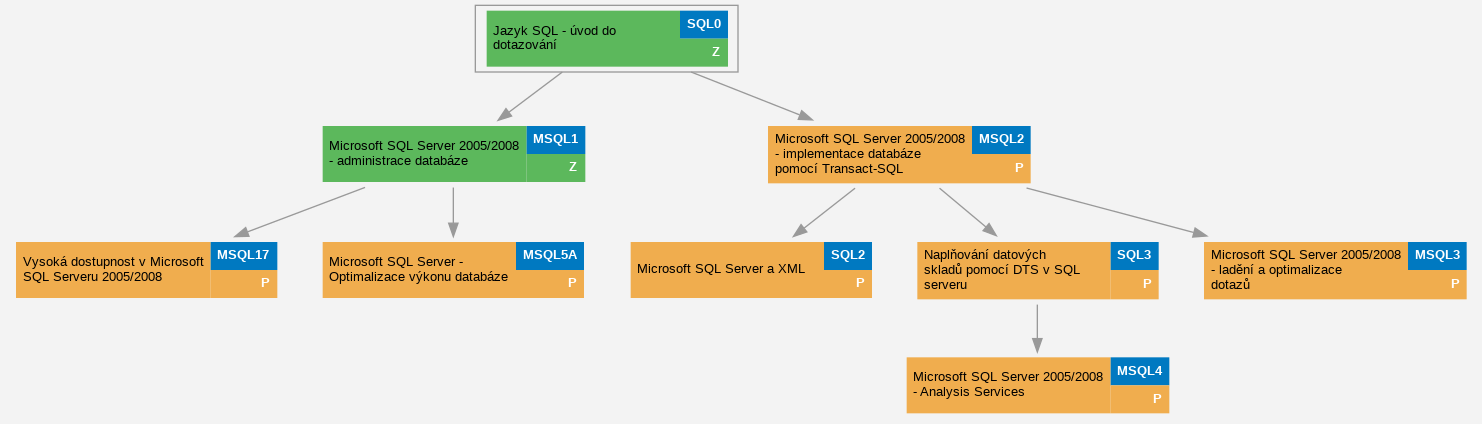 Jazyk SQL - úvod do dotazování
SQL0
Z

Microsoft SQL Server 2005/2008 - administrace databáze
MSQL1
Z

Microsoft SQL Server 2005/2008 - implementace databáze pomocí Transact-SQL
MSQL2
P

Vysoká dostupnost v Microsoft SQL Serveru 2005/2008
MSQL17
P

Microsoft SQL Server - Optimalizace výkonu databáze
MSQL5A
P

Microsoft SQL Server a XML
SQL2
P

Naplňování datových skladů pomocí DTS v SQL serveru
SQL3
P

Microsoft SQL Server 2005/2008 - ladění a optimalizace dotazů
MSQL3
P

Microsoft SQL Server 2005/2008 - Analysis Services
MSQL4
P